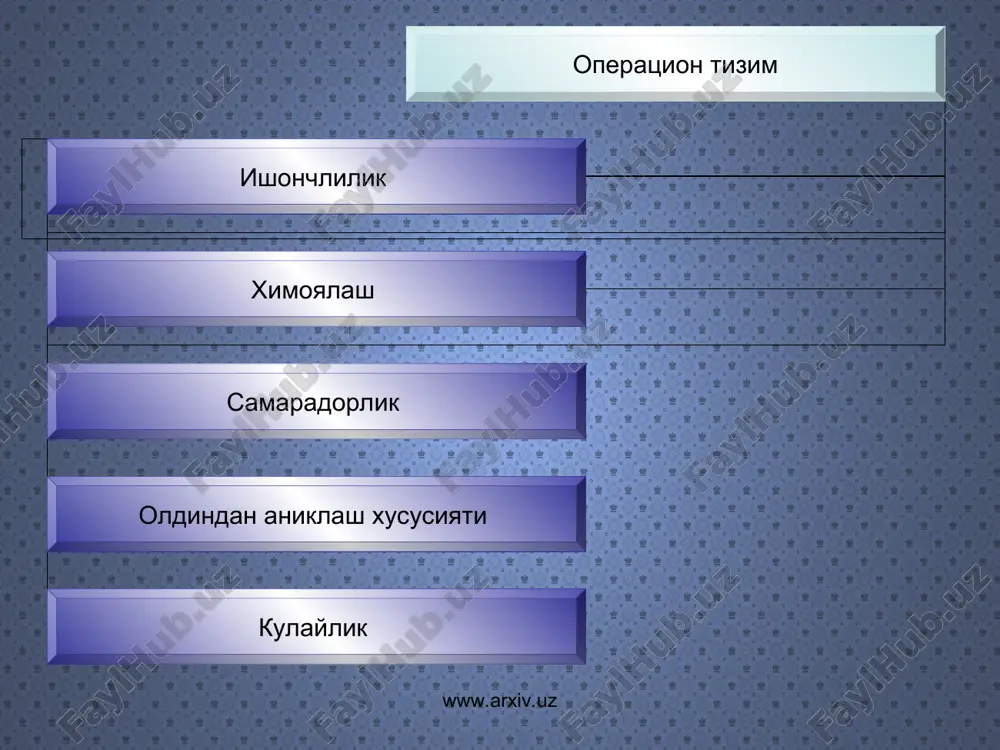 Операцион тизим

Ишончлилик

Химоялаш

Самарадорлик

Олдиндан аниклаш хусусияти

Кулайлик

www.arxiv.uz

FaylHub.uz